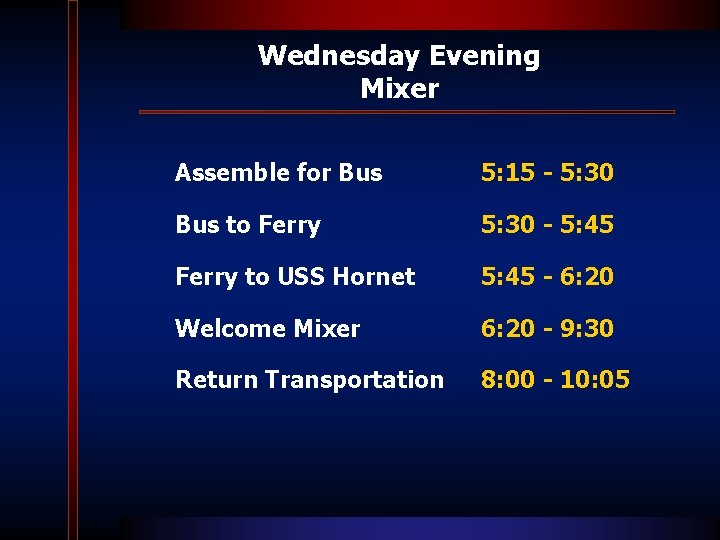 Wednesday Evening
Mixer

| | |
|---|---|
| Assemble for Bus | 5:15 - 5:30 |
| Bus to Ferry | 5:30 - 5:45 |
| Ferry to USS Hornet | 5:45 - 6:20 |
| Welcome Mixer | 6:20 - 9:30 |
| Return Transportation | 8:00 - 10:05 |